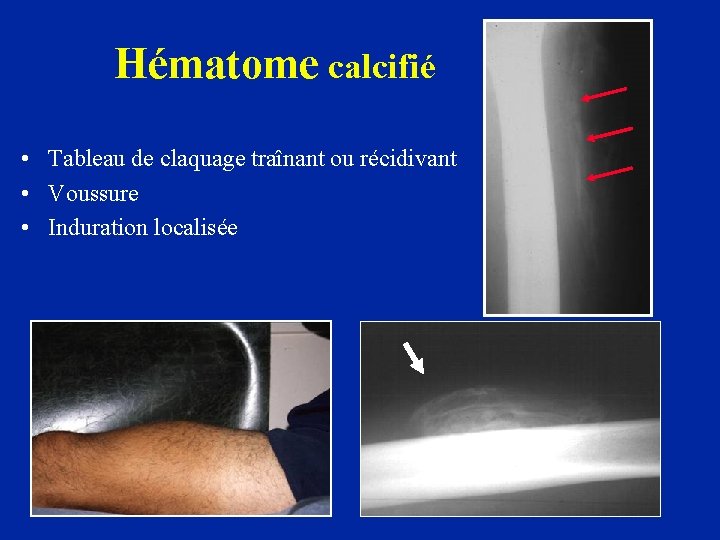 Hématome calcifié

• Tableau de claquage traînant ou récidivant
• Voussure
• Induration localisée